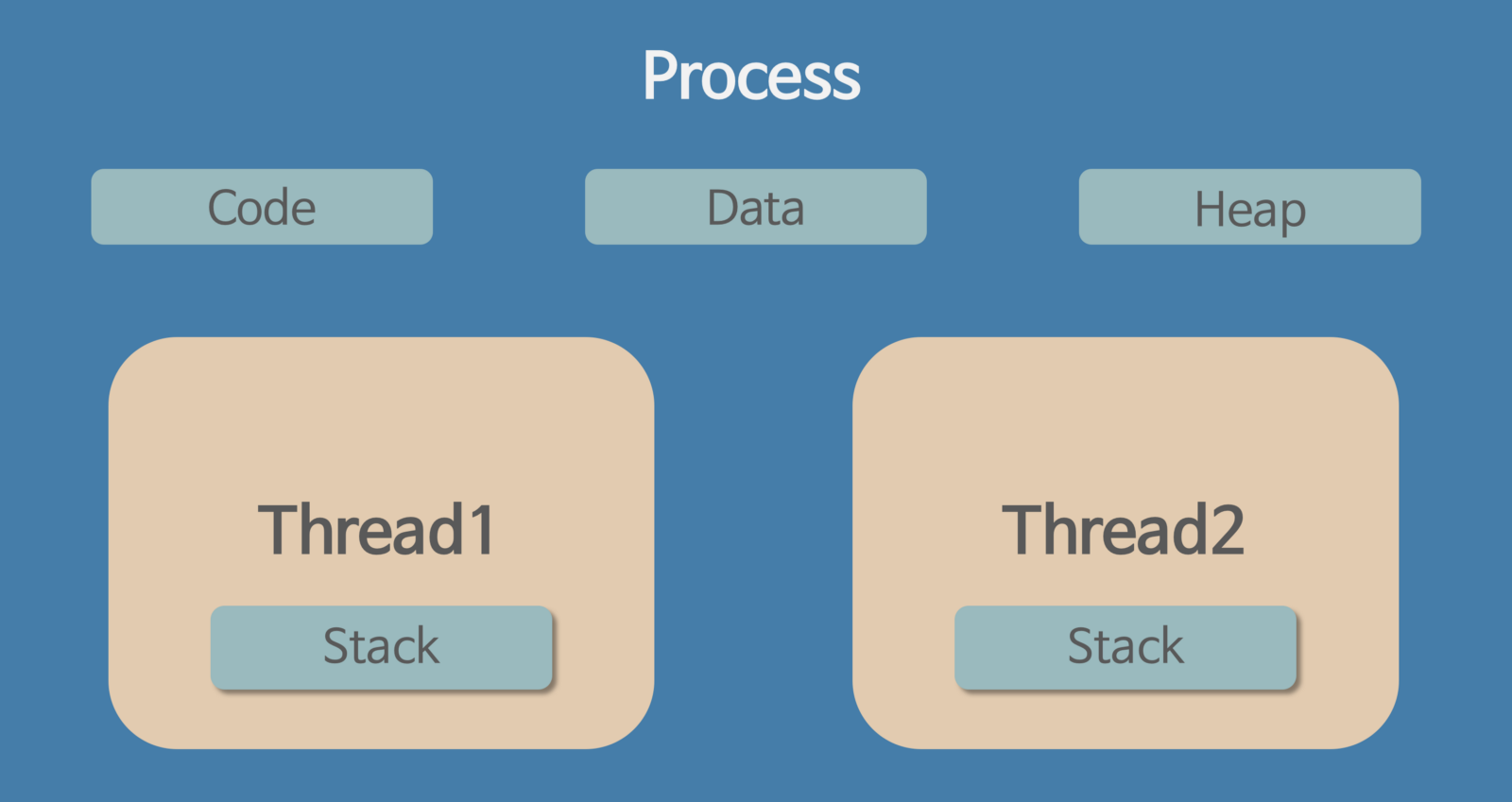 Process

Code

Data

Heap

Thread1

Stack

Thread2

Stack